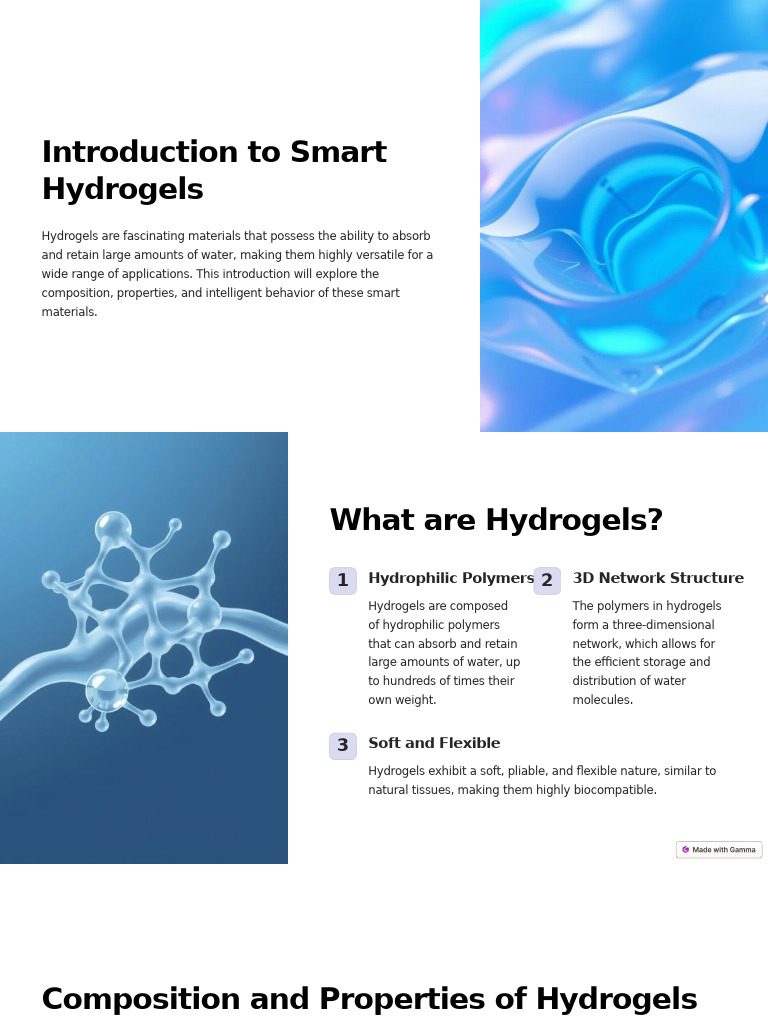 Introduction to Smart Hydrogels

Hydrogels are fascinating materials that possess the ability to absorb and retain large amounts of water, making them highly versatile for a wide range of applications. This introduction will explore the composition, properties, and intelligent behavior of these smart materials.

What are Hydrogels?

1 Hydrophilic Polymers

Hydrogels are composed of hydrophilic polymers that can absorb and retain large amounts of water, up to hundreds of times their own weight.

2 3D Network Structure

The polymers in hydrogels form a three-dimensional network, which allows for the efficient storage and distribution of water molecules.

3 Soft and Flexible

Hydrogels exhibit a soft, pliable, and flexible nature, similar to natural tissues, making them highly biocompatible.

Made with Gamma

Composition and Properties of Hydrogels